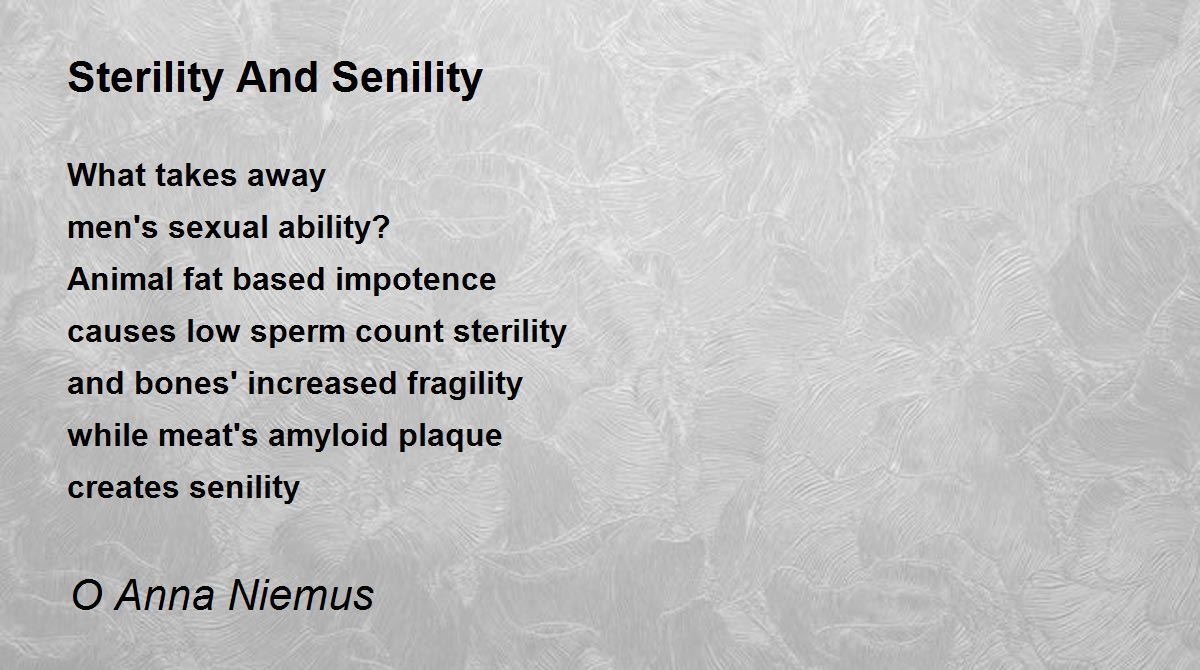 Sterility And Senility

What takes away
men's sexual ability?
Animal fat based impotence
causes low sperm count sterility
and bones' increased fragility
while meat's amyloid plaque
creates senility

O Anna Niemus